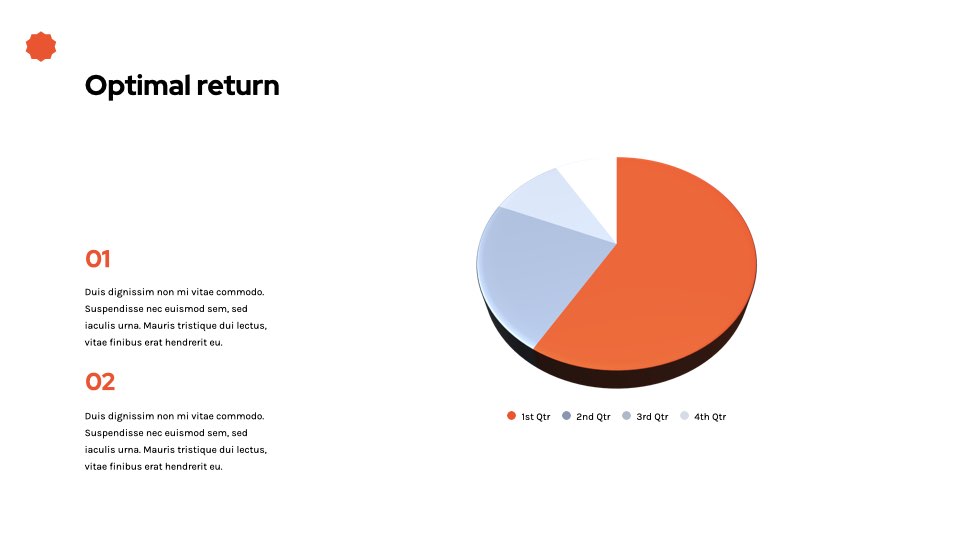 Optimal return

01

Duis dignissim non mi vitae commodo. Suspendisse nec euismod sem, sed iaculis urna. Mauris tristique dui lectus, vitae finibus erat hendrerit eu.

02

Duis dignissim non mi vitae commodo. Suspendisse nec euismod sem, sed iaculis urna. Mauris tristique dui lectus, vitae finibus erat hendrerit eu.

1st Qtr 2nd Qtr 3rd Qtr 4th Qtr